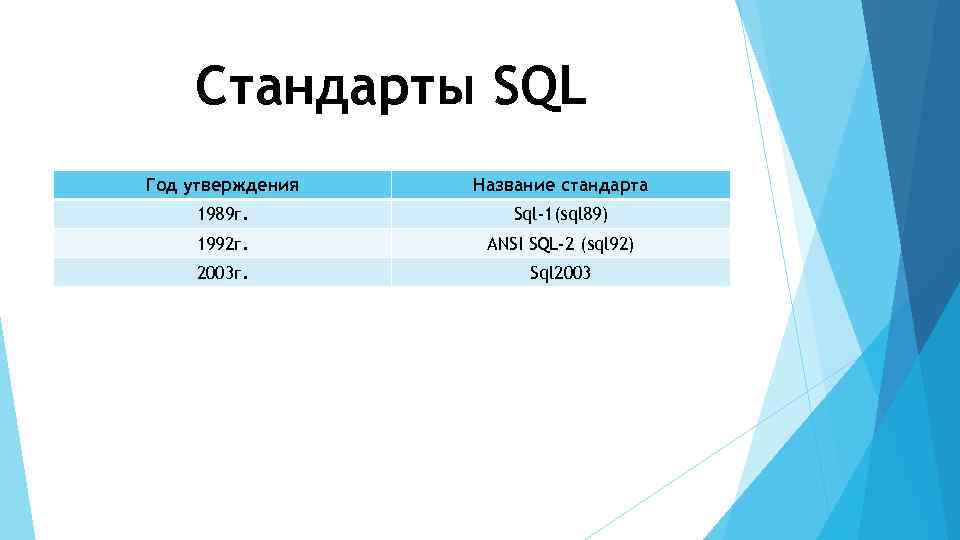 Стандарты SQL

| Год утверждения | Название стандарта |
|---|---|
| 1989г. | Sql-1(sql89) |
| 1992г. | ANSI SQL-2 (sql92) |
| 2003г. | Sql2003 |